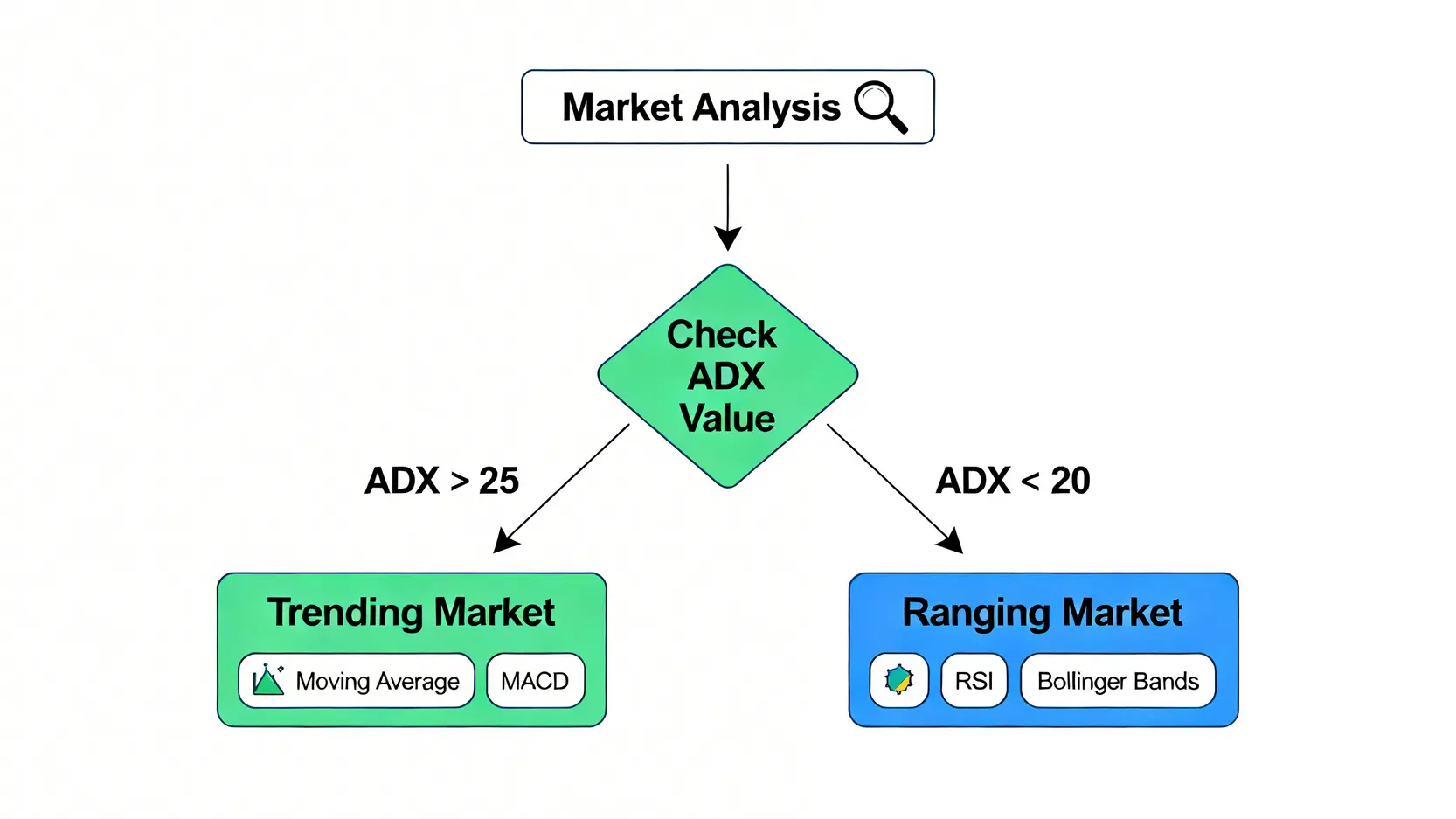 Market Analysis

Check ADX Value

ADX > 25

ADX < 20

Trending Market

Moving Average

MACD

Ranging Market

RSI

Bollinger Bands